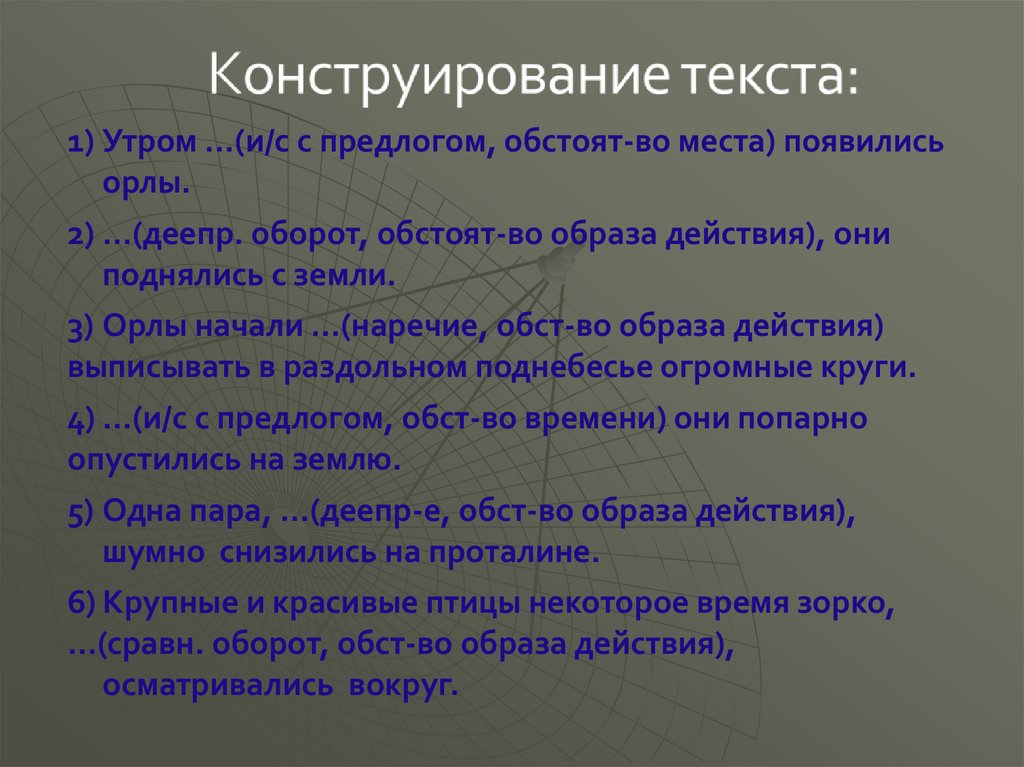 Конструирование текста:

1) Утром …(и/с с предлогом, обстоят-во места) появились орлы.

2) …(деепр. оборот, обстоят-во образа действия), они поднялись с земли.

3) Орлы начали …(наречие, обст-во образа действия) выписывать в раздольном поднебесье огромные круги.

4) …(и/с с предлогом, обст-во времени) они попарно опустились на землю.

5) Одна пара, …(деепр-е, обст-во образа действия), шумно снизились на проталине.

6) Крупные и красивые птицы некоторое время зорко, …(сравн. оборот, обст-во образа действия), осматривались вокруг.